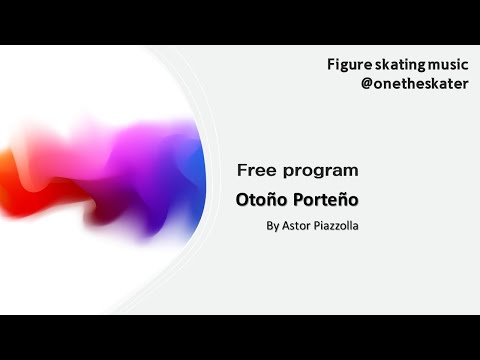 Figure skating music
@onetheskater

Free program

Otoño Porteño

By Astor Piazzolla